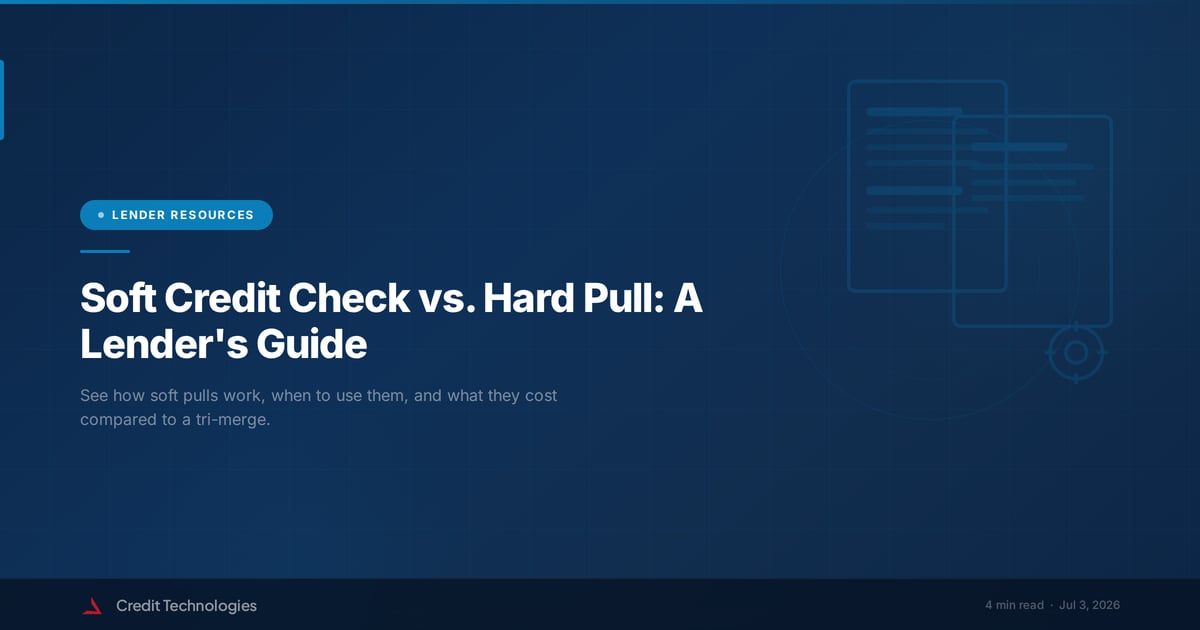 LENDER RESOURCES

Soft Credit Check vs. Hard Pull: A Lender's Guide

See how soft pulls work, when to use them, and what they cost compared to a tri-merge.

Credit Technologies

4 min read · Jul 3, 2026